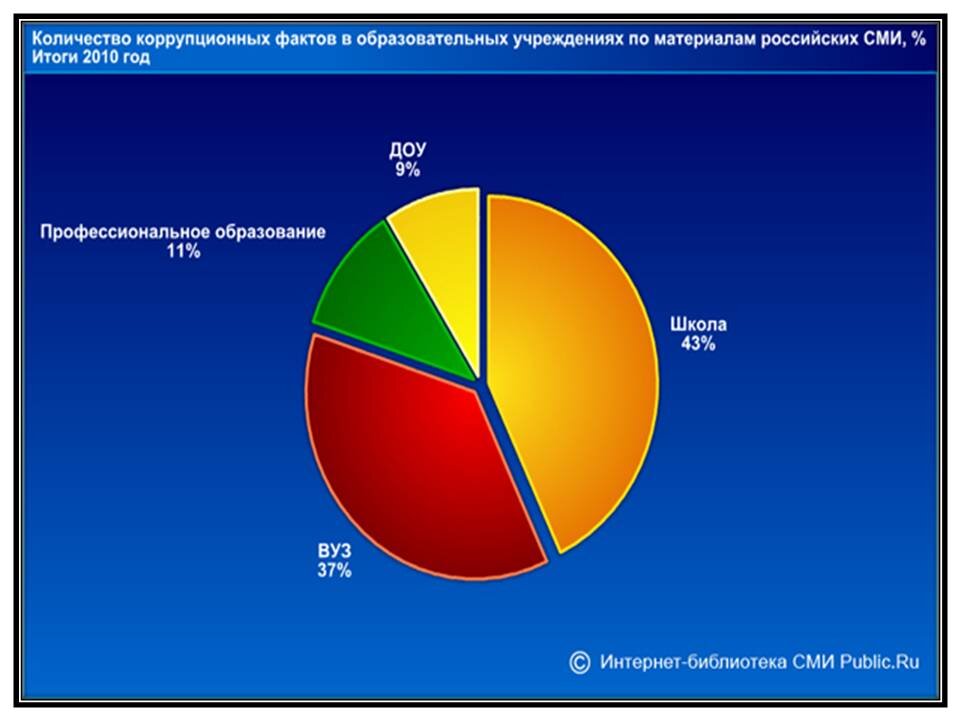 Количество коррупционных фактов в образовательных учреждениях по материалам российских СМИ, %
Итоги 2010 год

ДОУ
9%

Профессиональное образование
11%

Школа
43%

ВУЗ
37%

© Интернет-библиотека СМИ Public.Ru